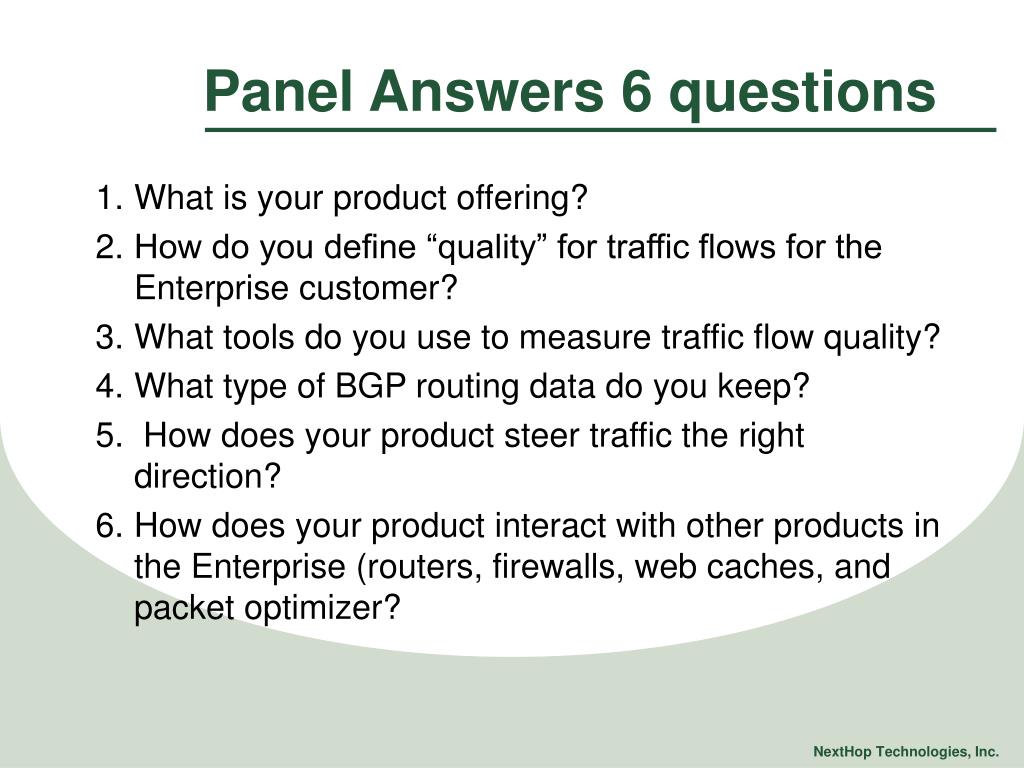 Panel Answers 6 questions

1. What is your product offering?
2. How do you define “quality” for traffic flows for the Enterprise customer?
3. What tools do you use to measure traffic flow quality?
4. What type of BGP routing data do you keep?
5. How does your product steer traffic the right direction?
6. How does your product interact with other products in the Enterprise (routers, firewalls, web caches, and packet optimizer?

NextHop Technologies, Inc.